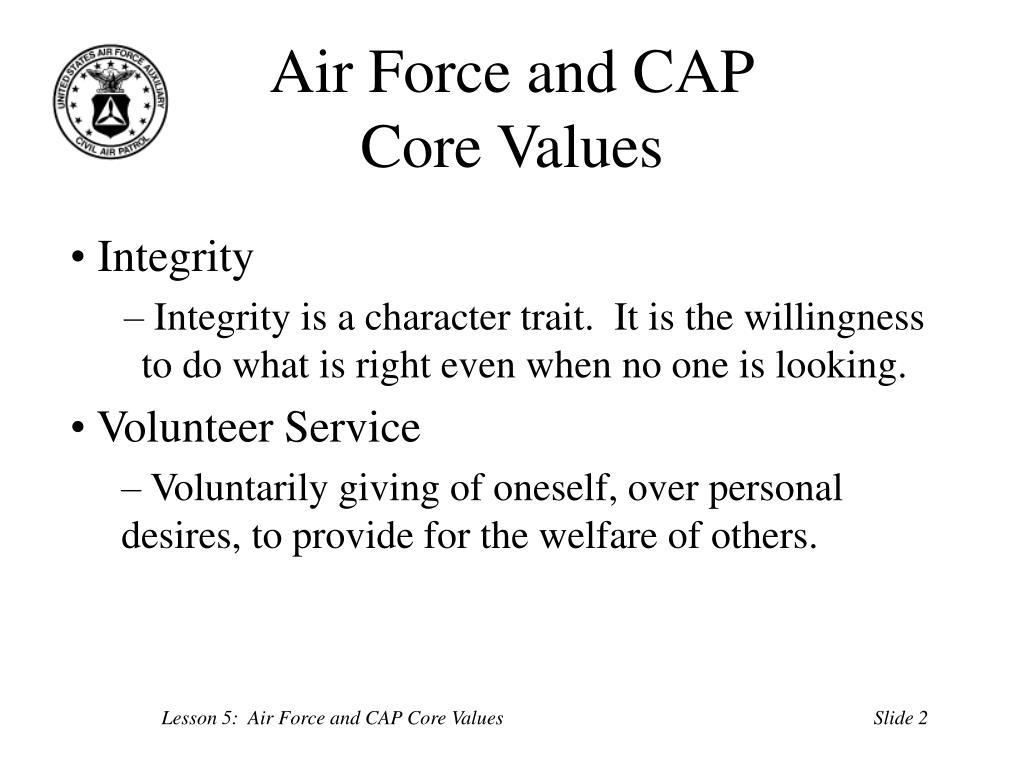 UNITED STATES AIR FORCE AUXILIARY
CIVIL AIR PATROL

Air Force and CAP Core Values

• Integrity

– Integrity is a character trait. It is the willingness to do what is right even when no one is looking.

• Volunteer Service

– Voluntarily giving of oneself, over personal desires, to provide for the welfare of others.

Lesson 5: Air Force and CAP Core Values

Slide 2